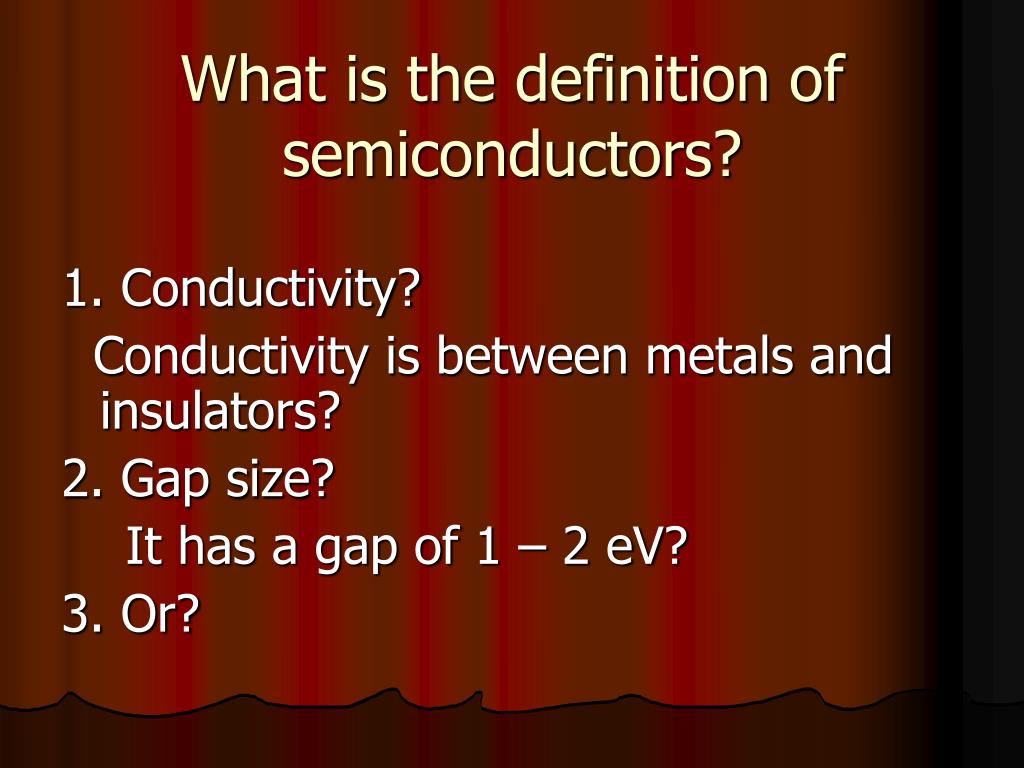 What is the definition of semiconductors?

1. Conductivity?

Conductivity is between metals and insulators?

2. Gap size?

It has a gap of 1 – 2 eV?

3. Or?